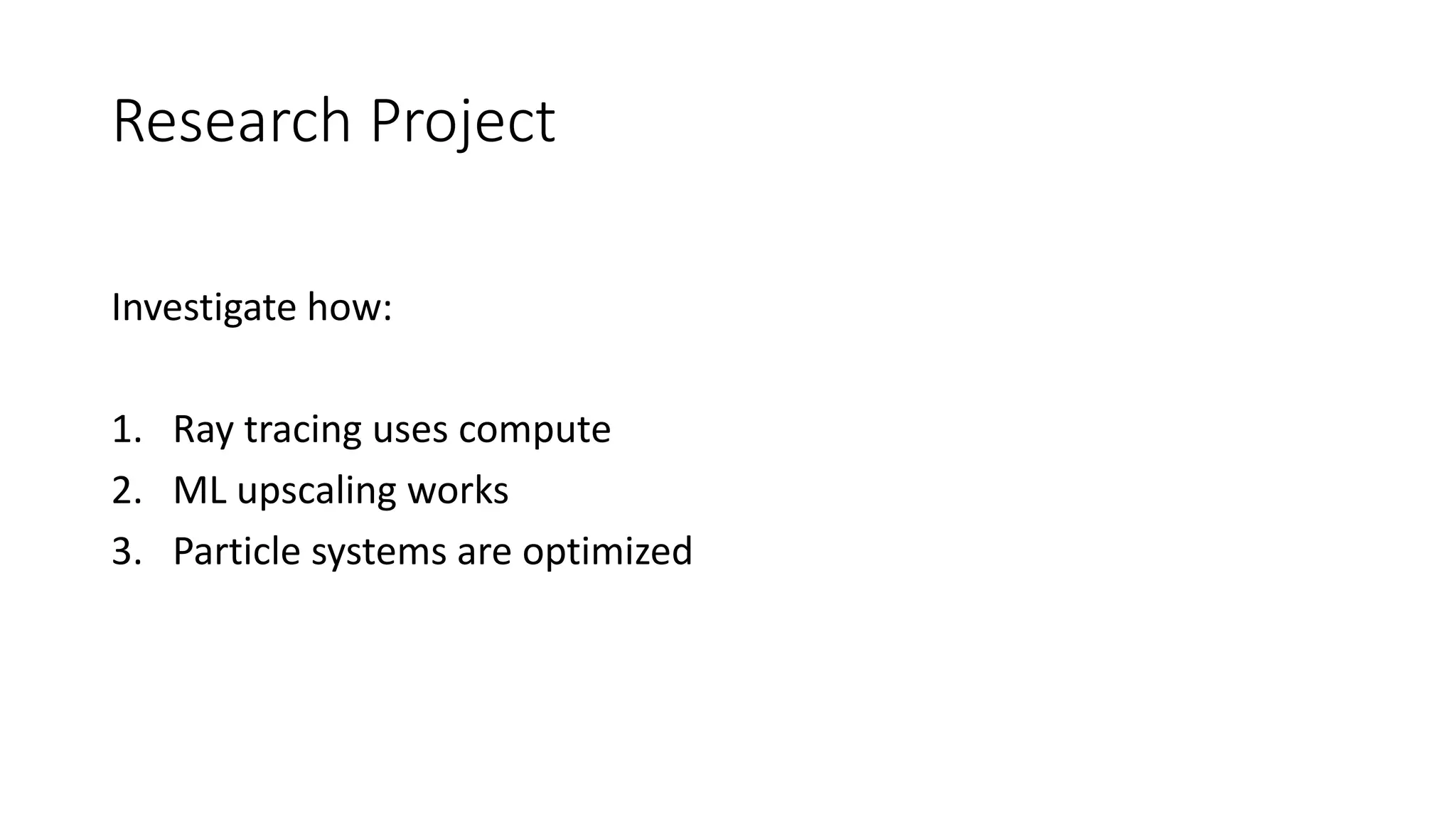 Research Project

Investigate how:

1. Ray tracing uses compute
2. ML upscaling works
3. Particle systems are optimized